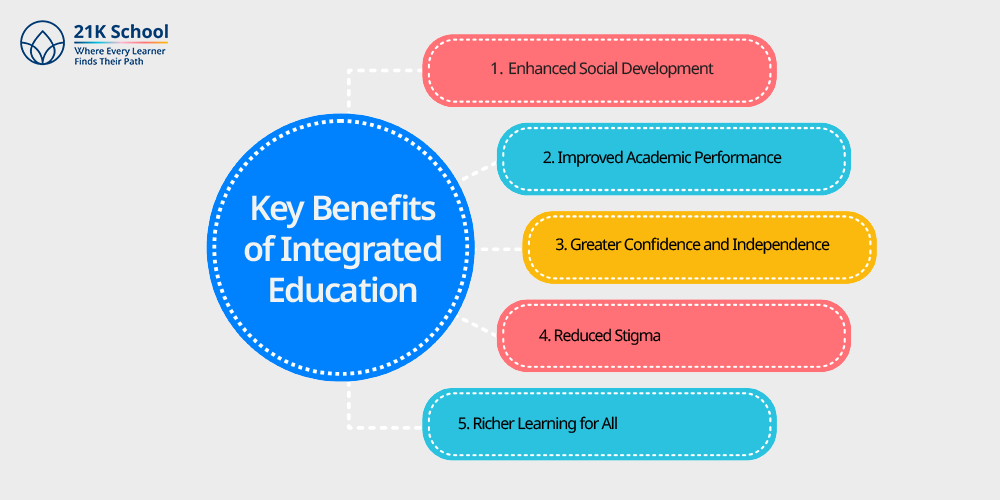 21K School
Where Every Learner Finds Their Path

Key Benefits of Integrated Education

1. Enhanced Social Development

2. Improved Academic Performance

3. Greater Confidence and Independence

4. Reduced Stigma

5. Richer Learning for All